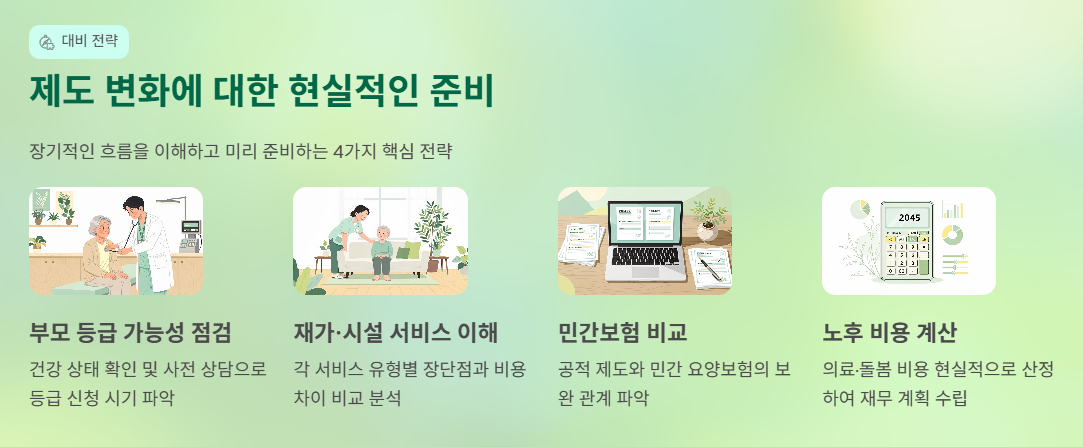 대비 전략

제도 변화에 대한 현실적인 준비

장기적인 흐름을 이해하고 미리 준비하는 4가지 핵심 전략

2045

부모 등급 가능성 점검

건강 상태 확인 및 사전 상담으로 등급 신청 시기 파악

재가·시설 서비스 이해

각 서비스 유형별 장단점과 비용 차이 비교 분석

민간보험 비교

공적 제도와 민간 요양보험의 보완 관계 파악

노후 비용 계산

의료·돌봄 비용 현실적으로 산정하여 재무 계획 수립